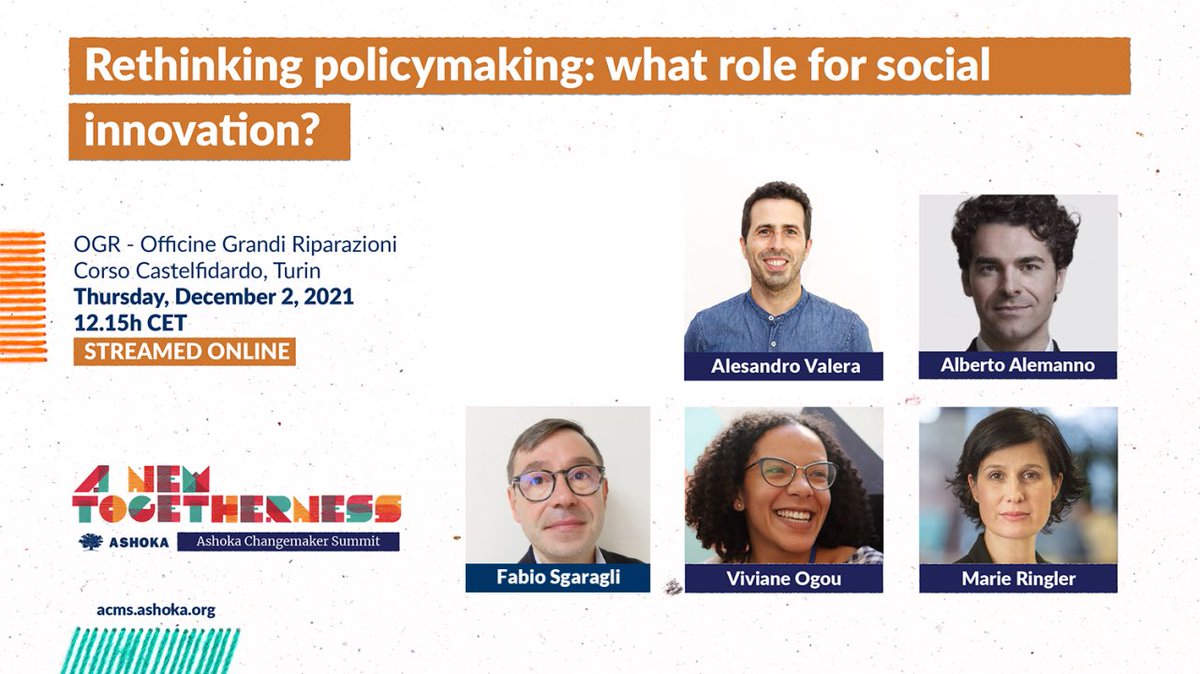 Rethinking policymaking: what role for social innovation?

OGR - Officine Grandi Riparazioni
Corso Castelfidardo, Turin
Thursday, December 2, 2021
12.15h CET
STREAMED ONLINE

Alesandro Valera

Alberto Alemanno

Fabio Sgaragli

Viviane Ogou

Marie Ringler

A NEW TOGETHERNESS
ASHOKA
Ashoka Changemaker Summit

acms.ashoka.org